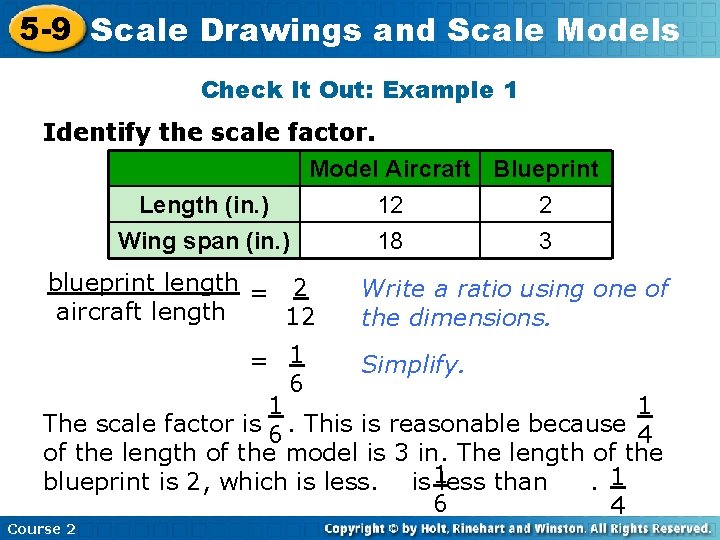 5-9 Scale Drawings and Scale Models

Check It Out: Example 1

Identify the scale factor.

| | Model Aircraft | Blueprint |
|---|---|---|
| Length (in.) | 12 | 2 |
| Wing span (in.) | 18 | 3 |

$\frac{\text{blueprint length}}{\text{aircraft length}} = \frac{2}{12}$ Write a ratio using one of the dimensions.

$= \frac{1}{6}$ Simplify.

The scale factor is $\frac{1}{6}$. This is reasonable because $\frac{1}{4}$ of the length of the model is 3 in. The length of the blueprint is 2, which is less. $\frac{1}{6}$ is less than $\frac{1}{4}$.

Course 2

Copyright © by Holt, Rinehart and Winston. All Rights Reserved.